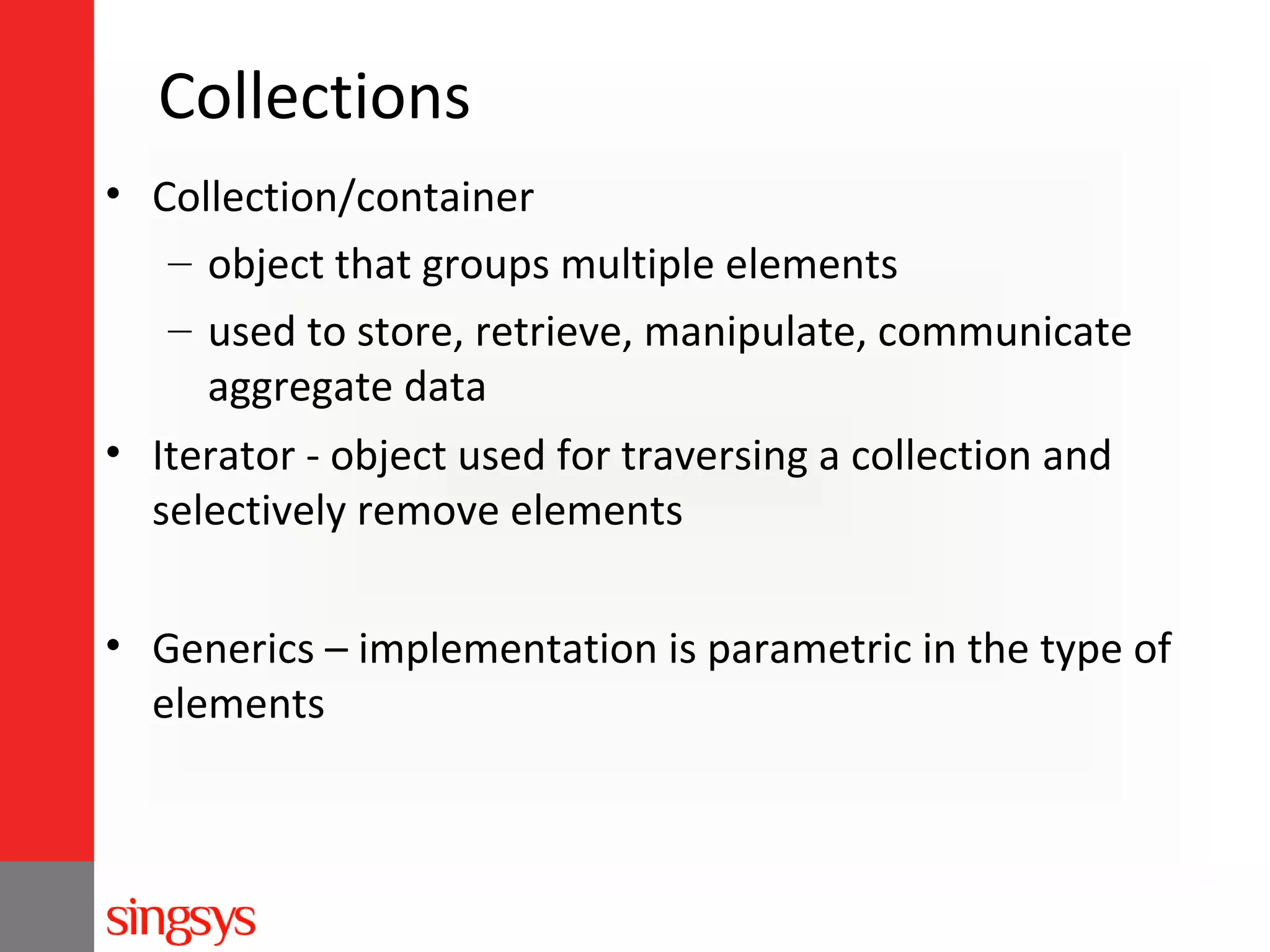 Collections

• Collection/container
  – object that groups multiple elements
  – used to store, retrieve, manipulate, communicate aggregate data

• Iterator - object used for traversing a collection and selectively remove elements

• Generics – implementation is parametric in the type of elements

singsys